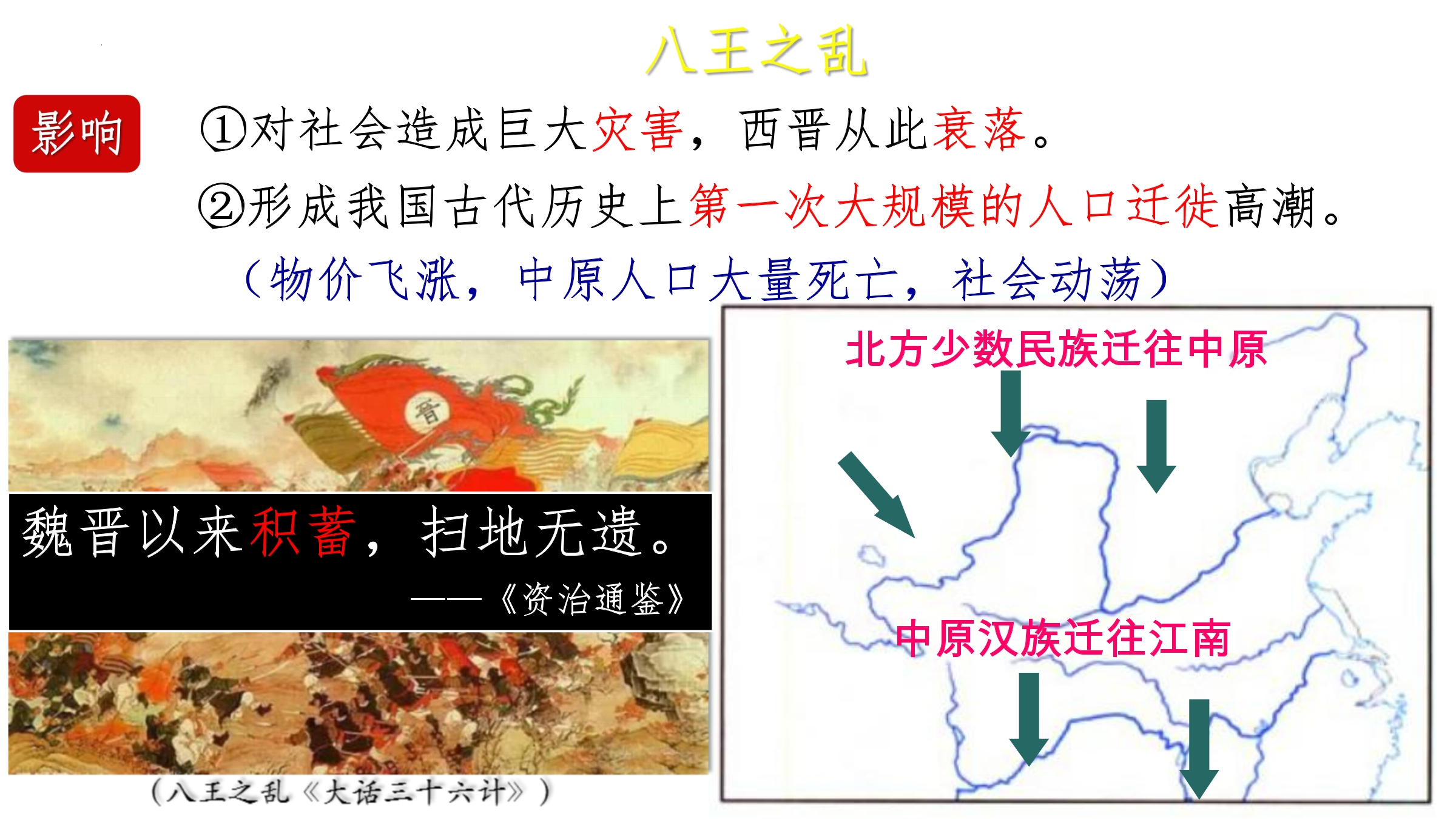 八王之乱

影响

①对社会造成巨大灾害，西晋从此衰落。

②形成我国古代历史上第一次大规模的人口迁徙高潮。

（物价飞涨，中原人口大量死亡，社会动荡）

晋

魏晋以来积蓄，扫地无遗。

——《资治通鉴》

（八王之乱《大话三十六计》）

北方少数民族迁往中原

中原汉族迁往江南